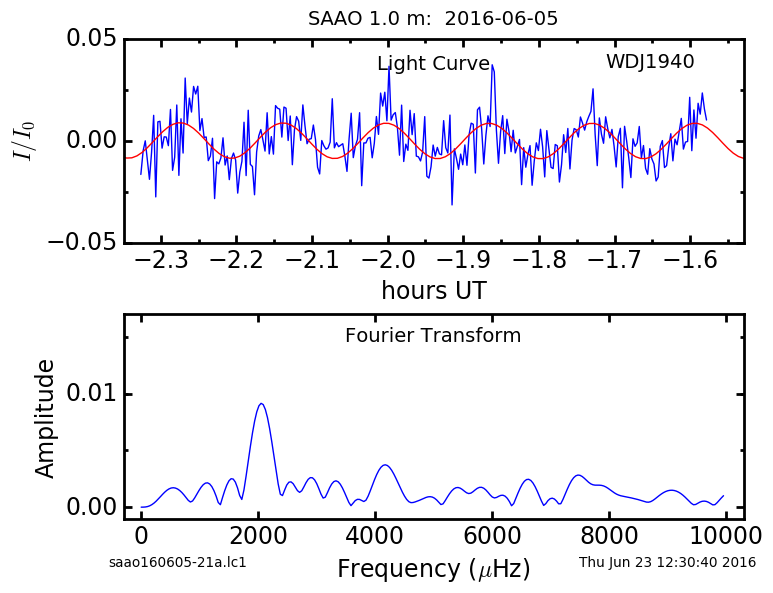 SAAO 1.0 m: 2016-06-05

Light Curve

WDJ1940

$I/I_0$

0.05

0.00

−0.05

−2.3 −2.2 −2.1 −2.0 −1.9 −1.8 −1.7 −1.6

hours UT

Fourier Transform

Amplitude

0.01

0.00

0 2000 4000 6000 8000 10000

saao160605-21a.lc1

Frequency ($\mu$Hz)

Thu Jun 23 12:30:40 2016